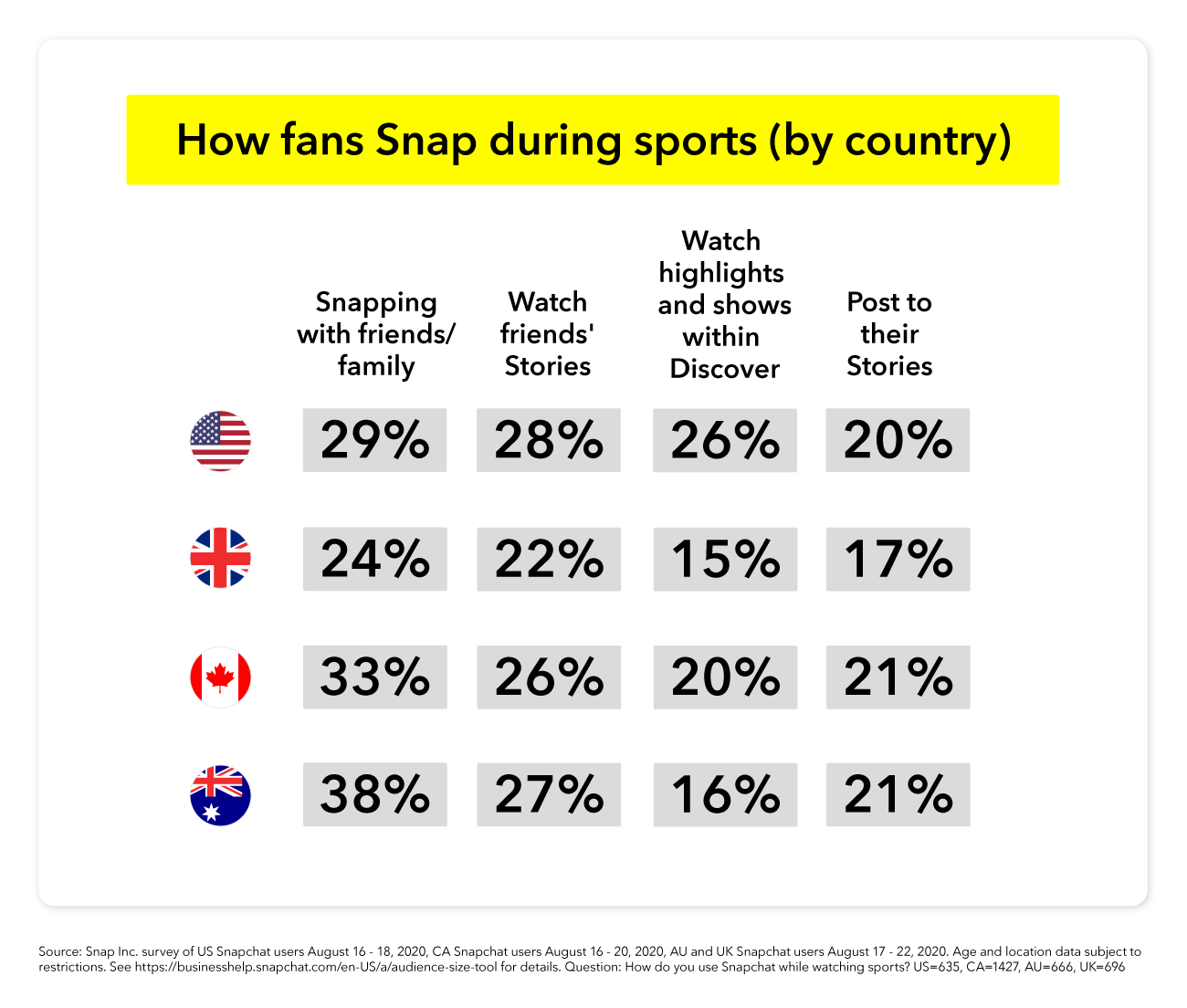 How fans Snap during sports (by country)

|  | Snapping with friends/ family | Watch friends' Stories | Watch highlights and shows within Discover | Post to their Stories |
|---|---|---|---|---|
|  | 29% | 28% | 26% | 20% |
|  | 24% | 22% | 15% | 17% |
|  | 33% | 26% | 20% | 21% |
|  | 38% | 27% | 16% | 21% |

Source: Snap Inc. survey of US Snapchat users August 16 - 18, 2020, CA Snapchat users August 16 - 20, 2020, AU and UK Snapchat users August 17 - 22, 2020. Age and location data subject to restrictions. See https://businesshelp.snapchat.com/en-US/a/audience-size-tool for details. Question: How do you use Snapchat while watching sports? US=635, CA=1427, AU=666, UK=696